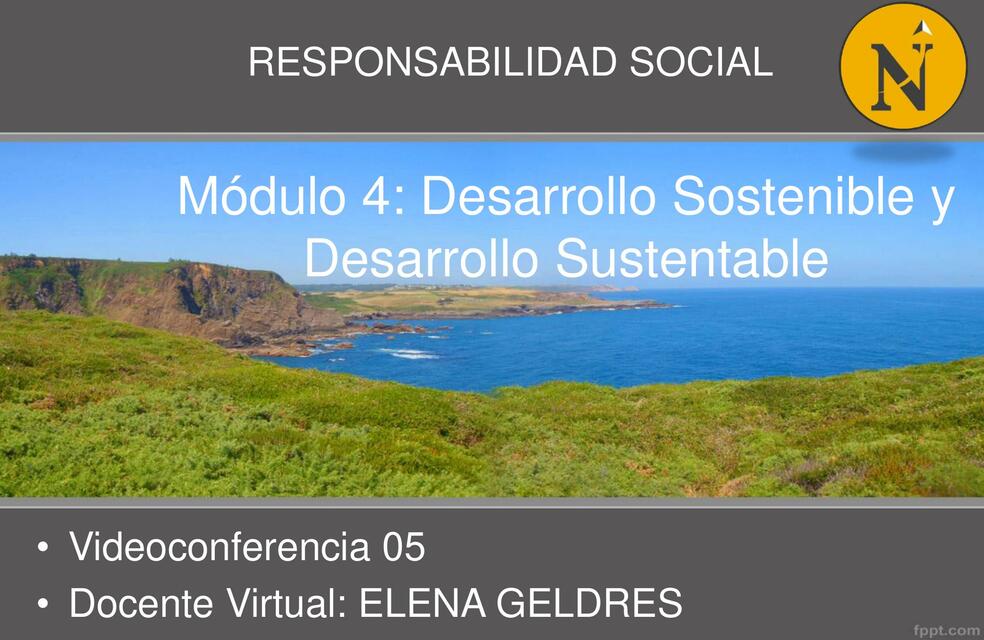 RESPONSABILIDAD SOCIAL

N

Módulo 4: Desarrollo Sostenible y Desarrollo Sustentable

• Videoconferencia 05
• Docente Virtual: ELENA GELDRES

fppt.com